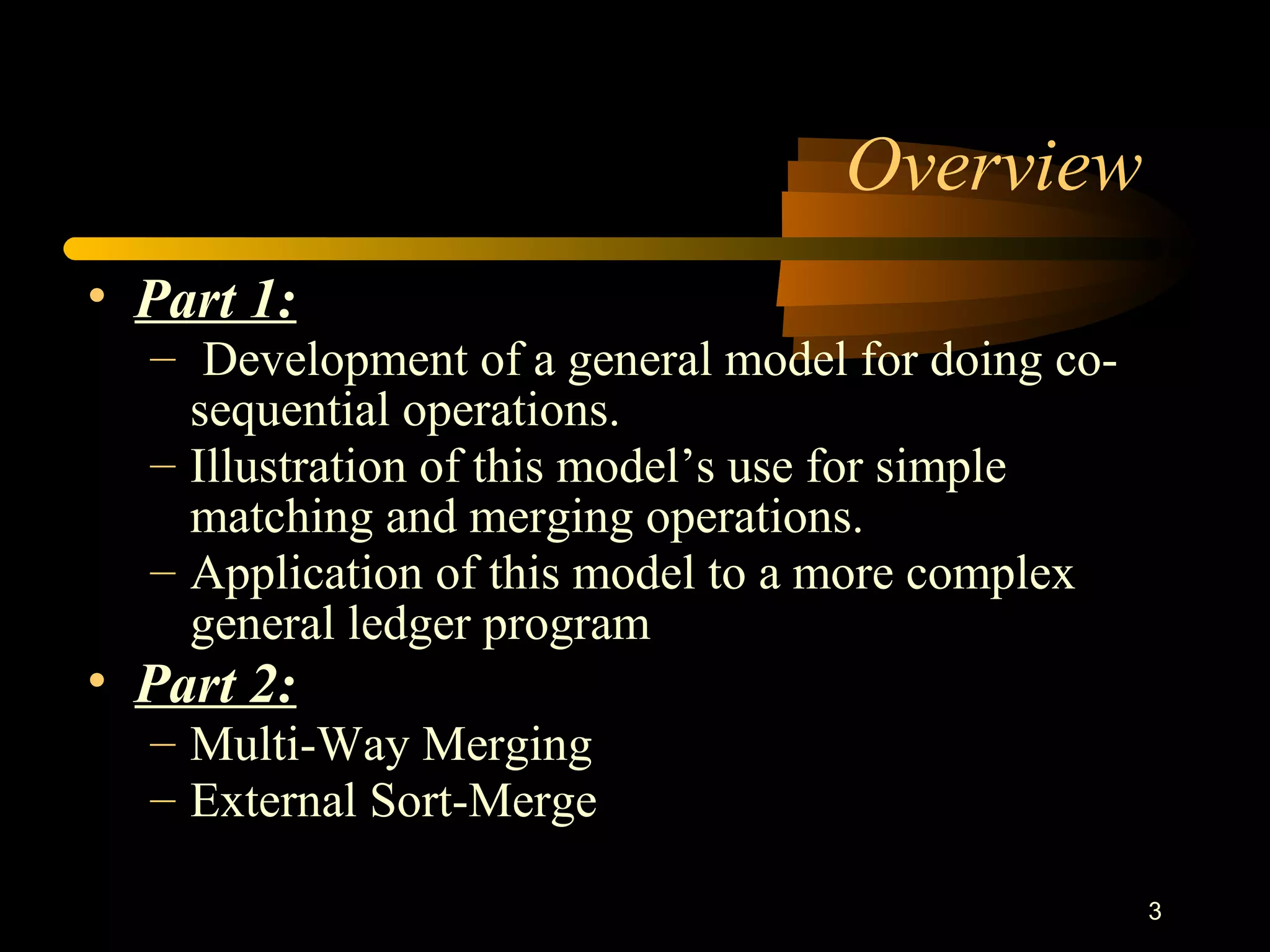 Overview

• Part 1:
– Development of a general model for doing co-sequential operations.
– Illustration of this model's use for simple matching and merging operations.
– Application of this model to a more complex general ledger program

• Part 2:
– Multi-Way Merging
– External Sort-Merge

3